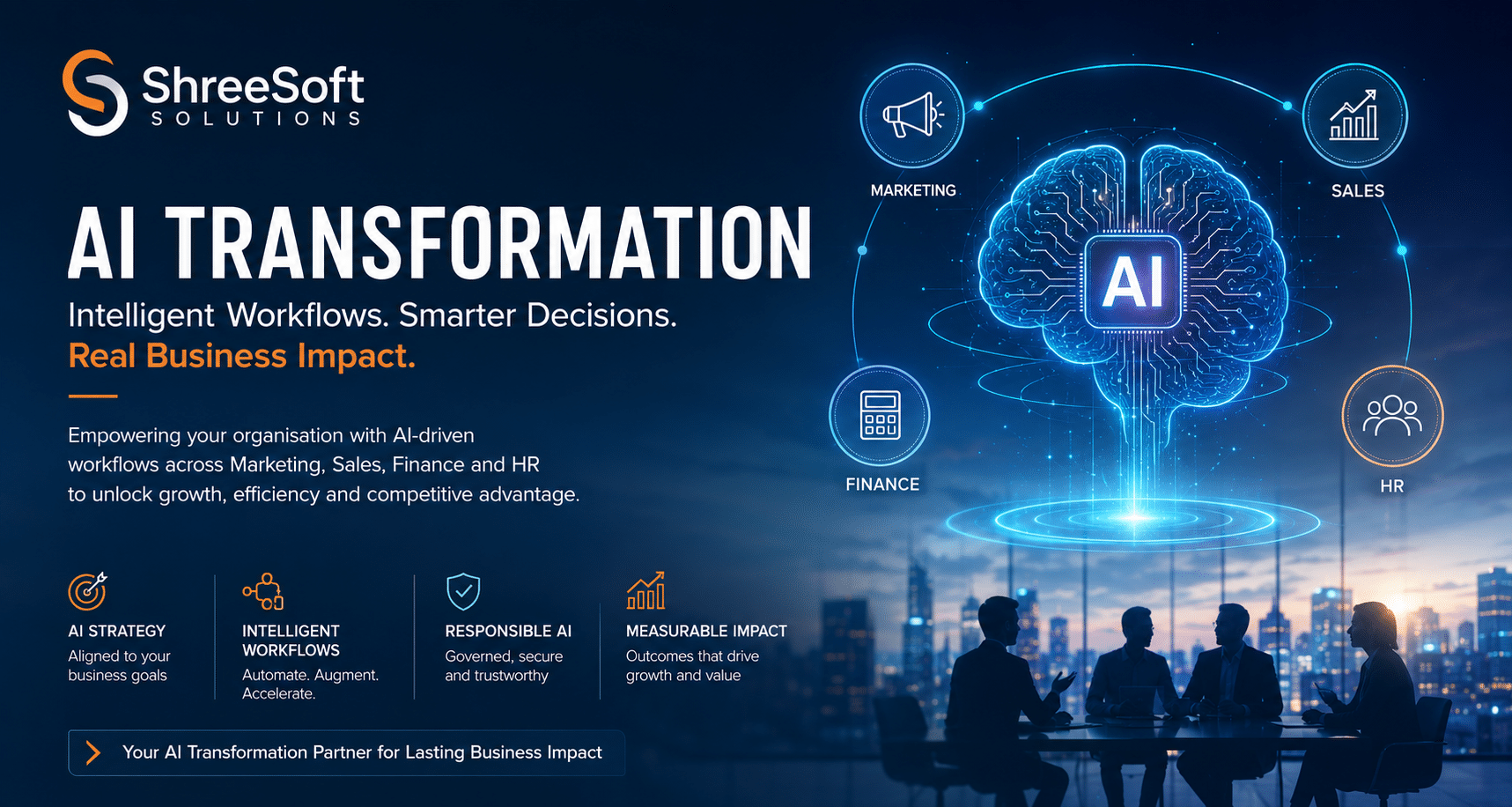 ShreeSoft
SOLUTIONS

AI TRANSFORMATION

Intelligent Workflows. Smarter Decisions.
Real Business Impact.

Empowering your organisation with AI-driven workflows across Marketing, Sales, Finance and HR to unlock growth, efficiency and competitive advantage.

AI STRATEGY
Aligned to your business goals

INTELLIGENT WORKFLOWS
Automate. Augment. Accelerate.

RESPONSIBLE AI
Governed, secure and trustworthy

MEASURABLE IMPACT
Outcomes that drive growth and value

Your AI Transformation Partner for Lasting Business Impact

MARKETING

SALES

AI

FINANCE

HR